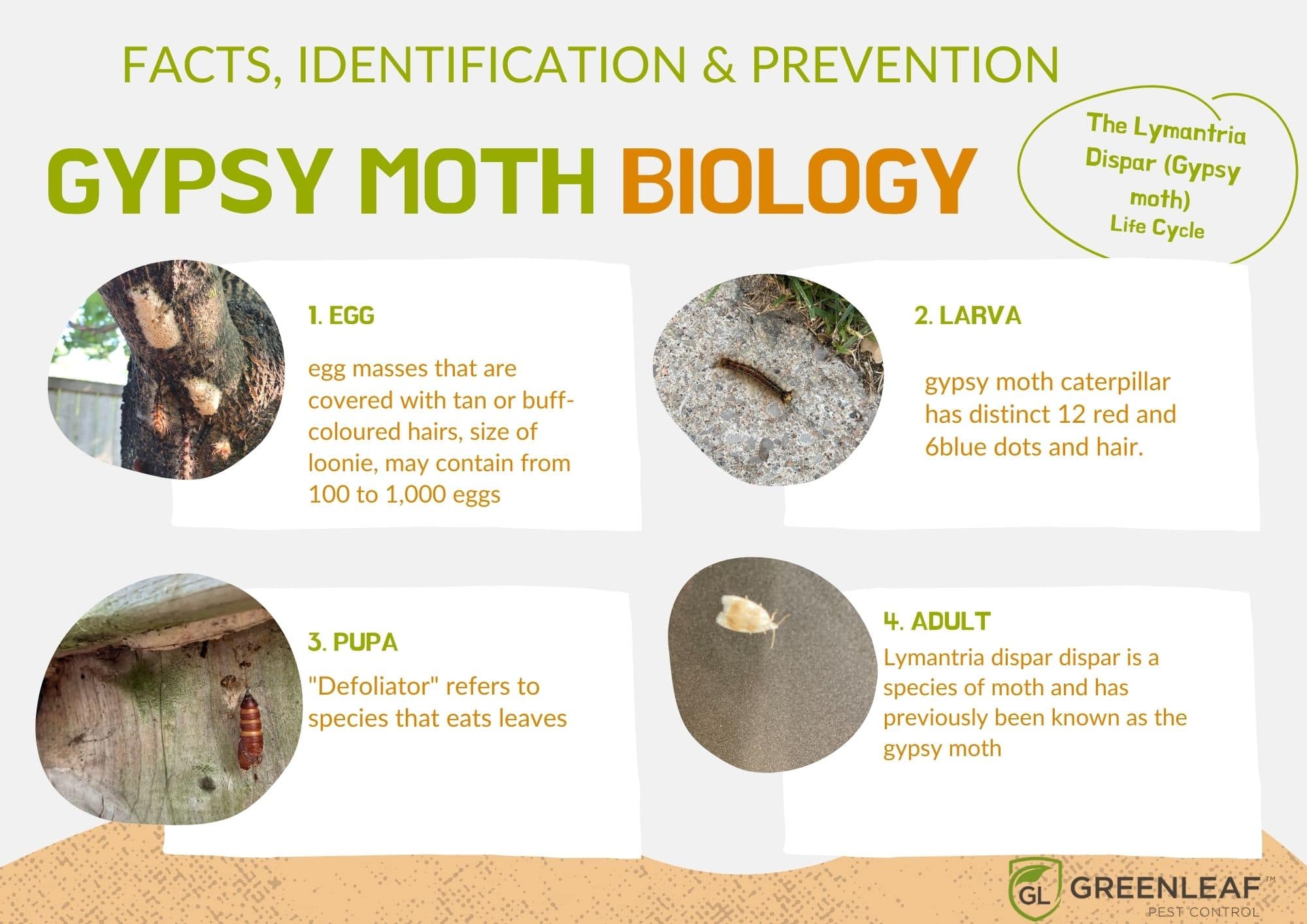 FACTS, IDENTIFICATION & PREVENTION

GYPSY MOTH BIOLOGY

The Lymantria Dispar (Gypsy moth) Life Cycle

1. EGG

egg masses that are covered with tan or buff-coloured hairs, size of loonie, may contain from 100 to 1,000 eggs

2. LARVA

gypsy moth caterpillar has distinct 12 red and 6blue dots and hair.

3. PUPA

"Defoliator" refers to species that eats leaves

4. ADULT

Lymantria dispar dispar is a species of moth and has previously been known as the gypsy moth

GL GREENLEAF™ PEST CONTROL